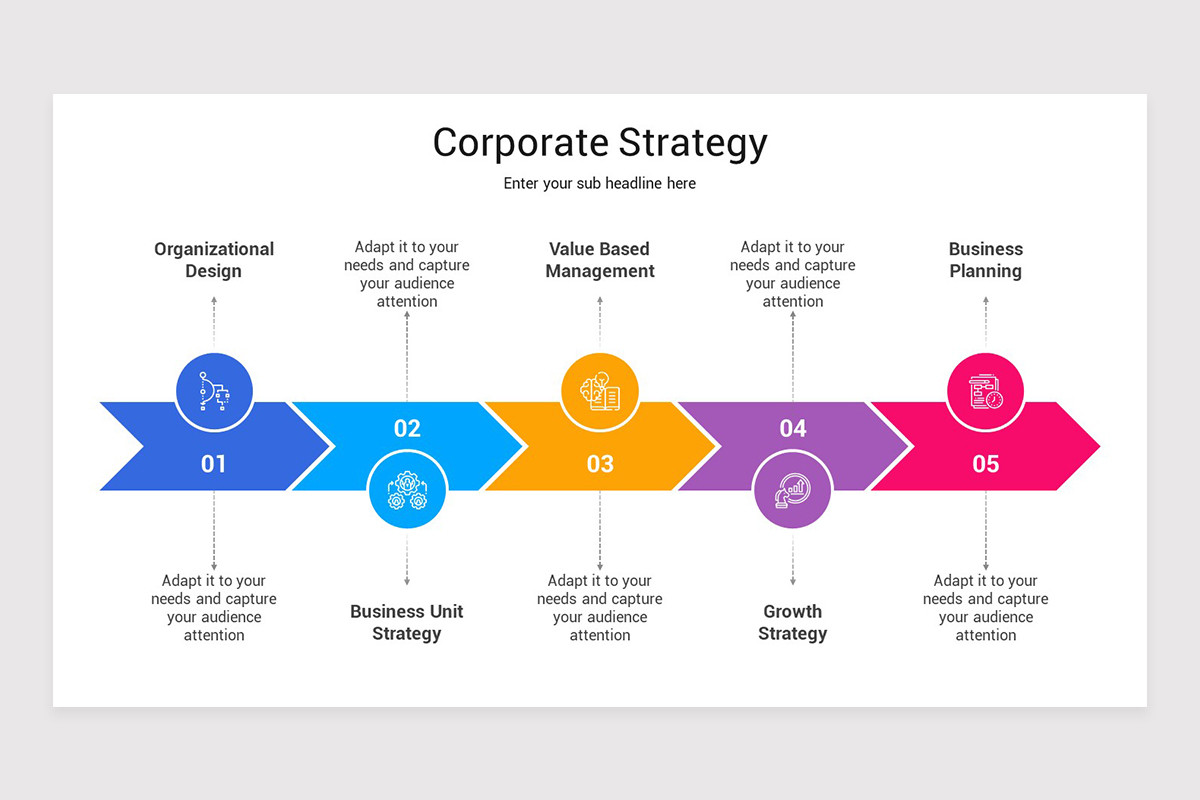 Corporate Strategy

Enter your sub headline here

Organizational Design

01

Adapt it to your needs and capture your audience attention

Adapt it to your needs and capture your audience attention

02

Business Unit Strategy

Value Based Management

03

Adapt it to your needs and capture your audience attention

Adapt it to your needs and capture your audience attention

04

Growth Strategy

Business Planning

05

Adapt it to your needs and capture your audience attention